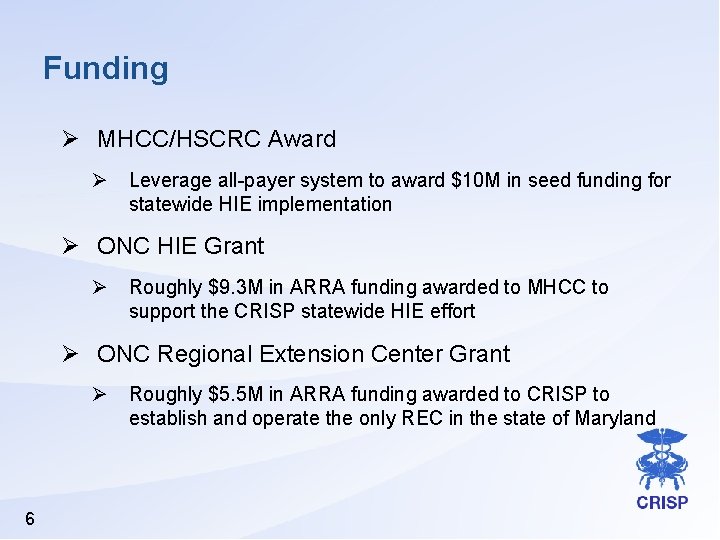 Funding

➢ MHCC/HSCRC Award

➢ Leverage all-payer system to award \$10M in seed funding for statewide HIE implementation

➢ ONC HIE Grant

➢ Roughly \$9.3M in ARRA funding awarded to MHCC to support the CRISP statewide HIE effort

➢ ONC Regional Extension Center Grant

➢ Roughly \$5.5M in ARRA funding awarded to CRISP to establish and operate the only REC in the state of Maryland

CRISP

6